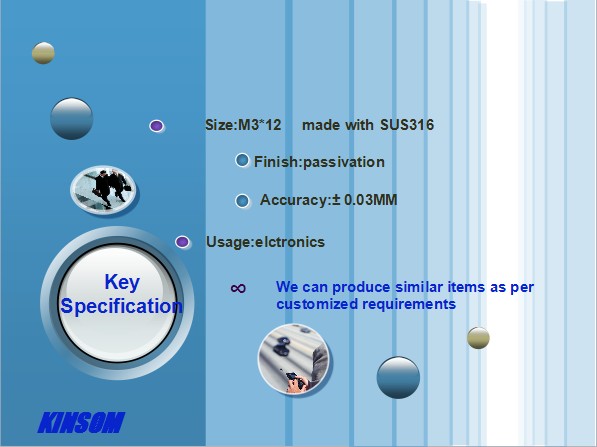 Size:M3*12 made with SUS316

Finish:passivation

Accuracy:± 0.03MM

Usage:elctronics

Key Specification

∞ We can produce similar items as per customized requirements

KINSOM